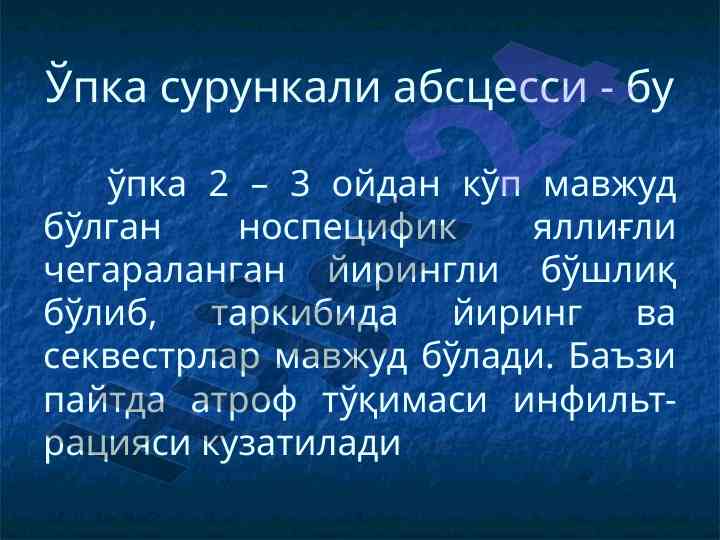 Ўпка сурункали абсцесси - бу

ўпка 2 – 3 ойдан кўп мавжуд бўлган носпецифик яллиғли чегараланган йирингли бўшлиқ бўлиб, таркибида йиринг ва секвестрлар мавжуд бўлади. Баъзи пайтда атроф тўқимаси инфильтрацияси кузатилади